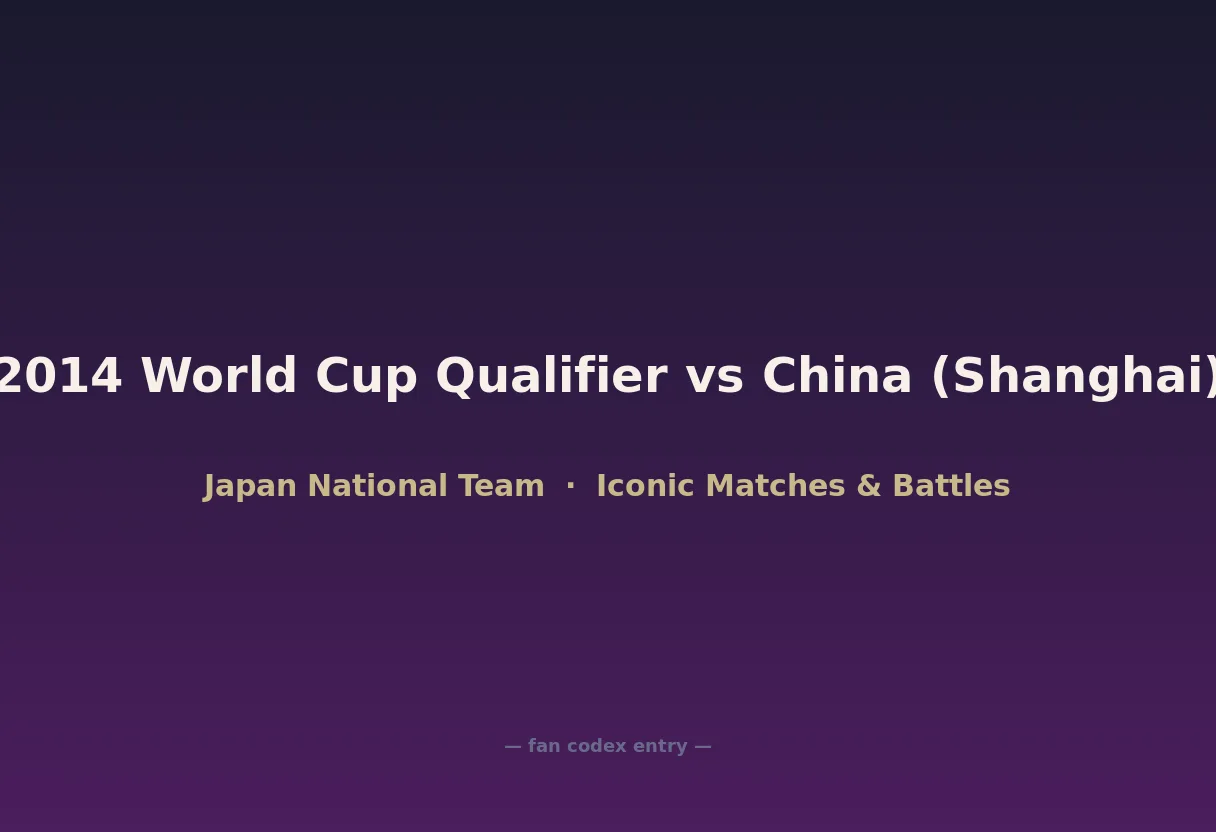 2014 World Cup Qualifier vs China (Shanghai)

Japan National Team · Iconic Matches & Battles

— fan codex entry —